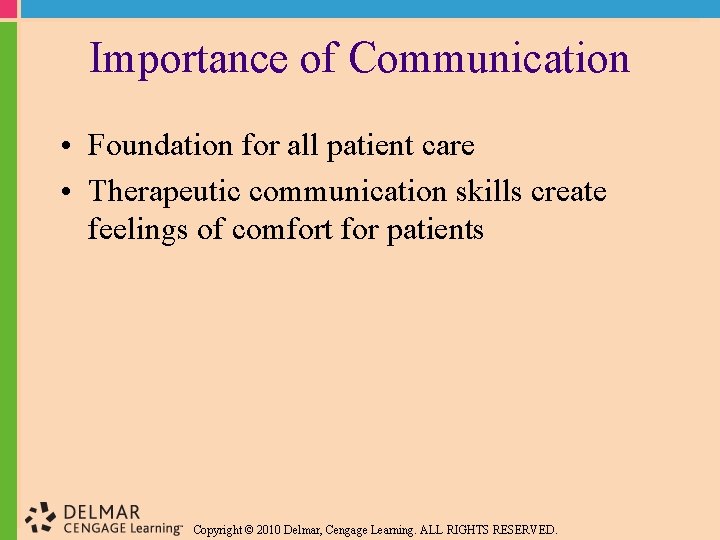 Importance of Communication

• Foundation for all patient care
• Therapeutic communication skills create feelings of comfort for patients

DELMAR
CENGAGE Learning™

Copyright © 2010 Delmar, Cengage Learning. ALL RIGHTS RESERVED.